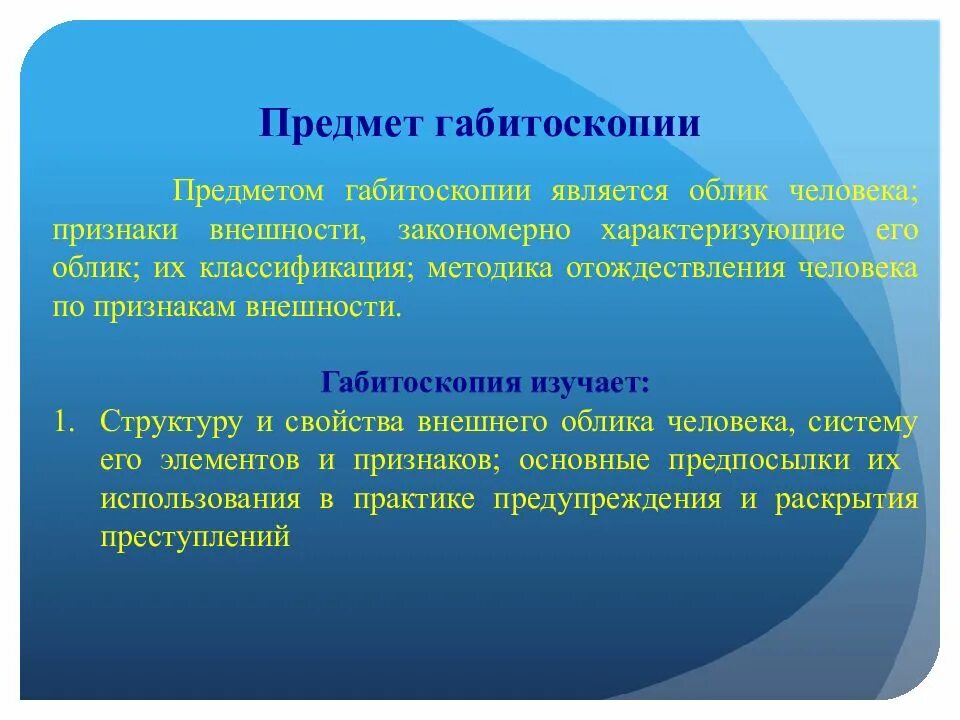 Предмет габитоскопии

Предметом габитоскопии является облик человека; признаки внешности, закономерно характеризующие его облик; их классификация; методика отождествления человека по признакам внешности.

Габитоскопия изучает:

1. Структуру и свойства внешнего облика человека, систему его элементов и признаков; основные предпосылки их использования в практике предупреждения и раскрытия преступлений